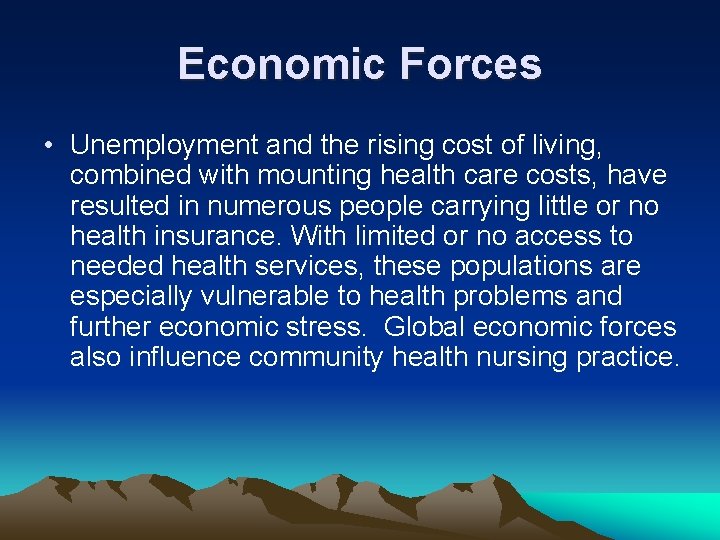 Economic Forces

• Unemployment and the rising cost of living, combined with mounting health care costs, have resulted in numerous people carrying little or no health insurance. With limited or no access to needed health services, these populations are especially vulnerable to health problems and further economic stress. Global economic forces also influence community health nursing practice.